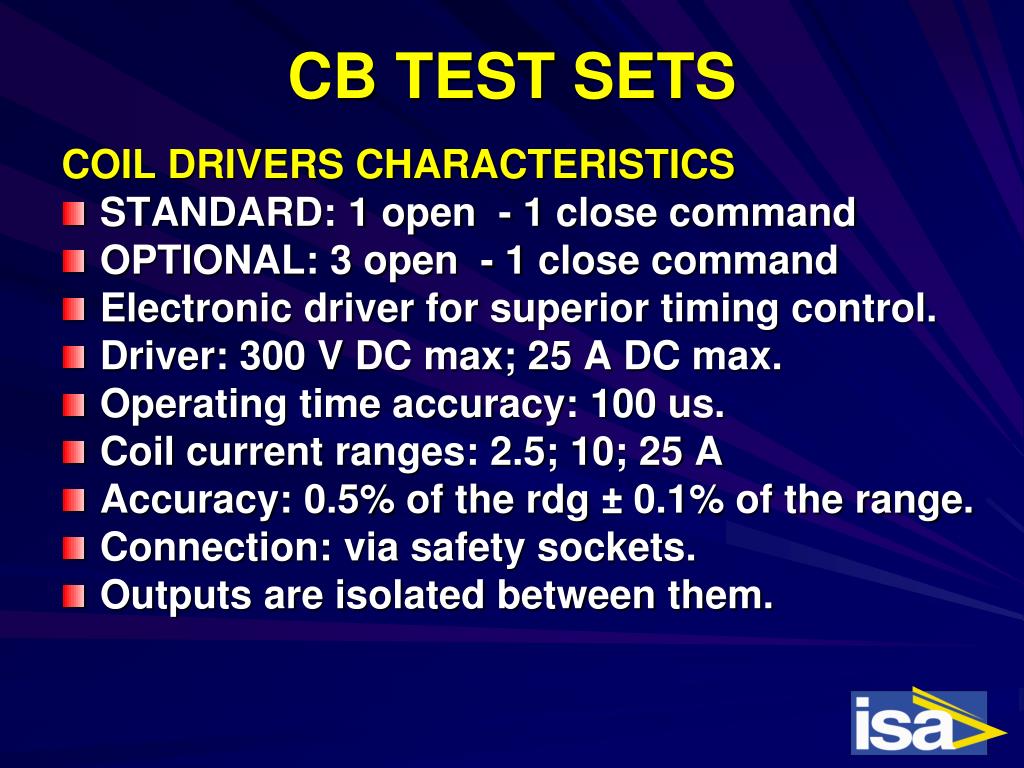 CB TEST SETS

COIL DRIVERS CHARACTERISTICS

STANDARD: 1 open - 1 close command
OPTIONAL: 3 open - 1 close command
Electronic driver for superior timing control.
Driver: 300 V DC max; 25 A DC max.
Operating time accuracy: 100 us.
Coil current ranges: 2.5; 10; 25 A
Accuracy: 0.5% of the rdg ± 0.1% of the range.
Connection: via safety sockets.
Outputs are isolated between them.

isa